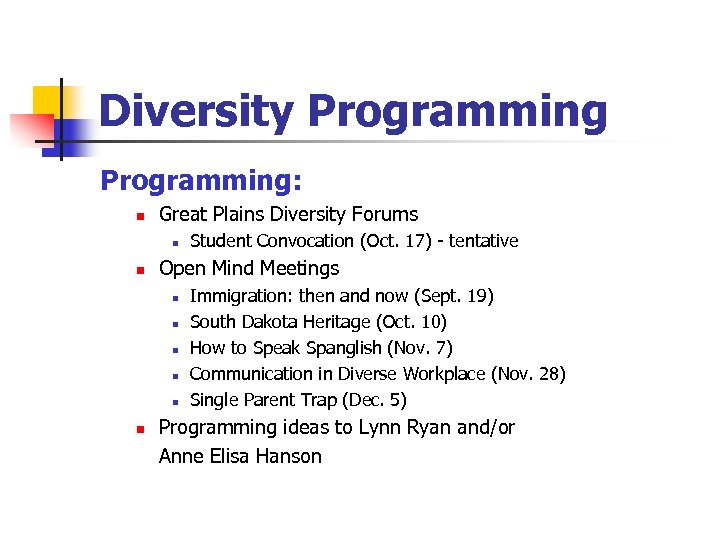 Diversity Programming

Programming:

- Great Plains Diversity Forums
  - Student Convocation (Oct. 17) - tentative
- Open Mind Meetings
  - Immigration: then and now (Sept. 19)
  - South Dakota Heritage (Oct. 10)
  - How to Speak Spanglish (Nov. 7)
  - Communication in Diverse Workplace (Nov. 28)
  - Single Parent Trap (Dec. 5)
- Programming ideas to Lynn Ryan and/or Anne Elisa Hanson